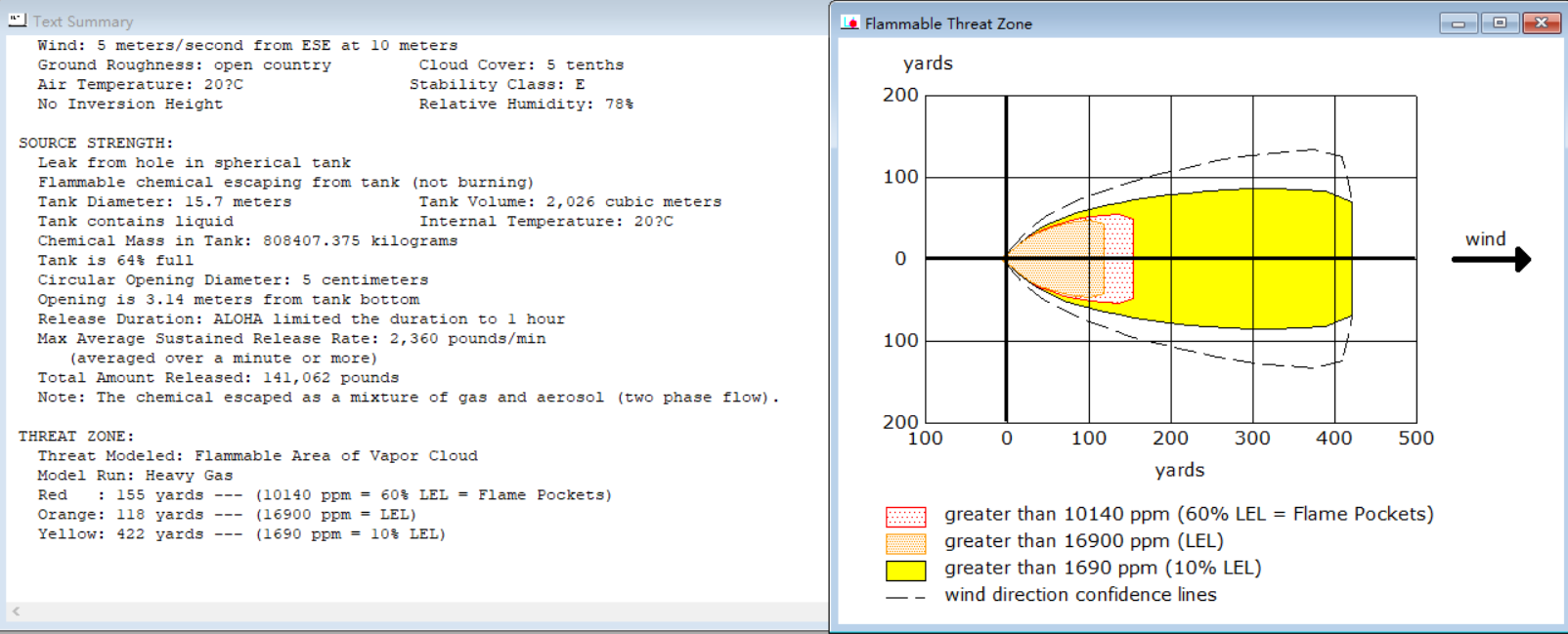 Text Summary

Wind: 5 meters/second from ESE at 10 meters
Ground Roughness: open country Cloud Cover: 5 tenths
Air Temperature: 20?C Stability Class: E
No Inversion Height Relative Humidity: 78%

SOURCE STRENGTH:
Leak from hole in spherical tank
Flammable chemical escaping from tank (not burning)
Tank Diameter: 15.7 meters Tank Volume: 2,026 cubic meters
Tank contains liquid Internal Temperature: 20?C
Chemical Mass in Tank: 808407.375 kilograms
Tank is 64% full
Circular Opening Diameter: 5 centimeters
Opening is 3.14 meters from tank bottom
Release Duration: ALOHA limited the duration to 1 hour
Max Average Sustained Release Rate: 2,360 pounds/min
(averaged over a minute or more)
Total Amount Released: 141,062 pounds
Note: The chemical escaped as a mixture of gas and aerosol (two phase flow).

THREAT ZONE:
Threat Modeled: Flammable Area of Vapor Cloud
Model Run: Heavy Gas
Red : 155 yards --- (10140 ppm = 60% LEL = Flame Pockets)
Orange: 118 yards --- (16900 ppm = LEL)
Yellow: 422 yards --- (1690 ppm = 10% LEL)

Flammable Threat Zone

yards
200
100
0
100
200
100 0 100 200 300 400 500
yards
wind

greater than 10140 ppm (60% LEL = Flame Pockets)
greater than 16900 ppm (LEL)
greater than 1690 ppm (10% LEL)
wind direction confidence lines